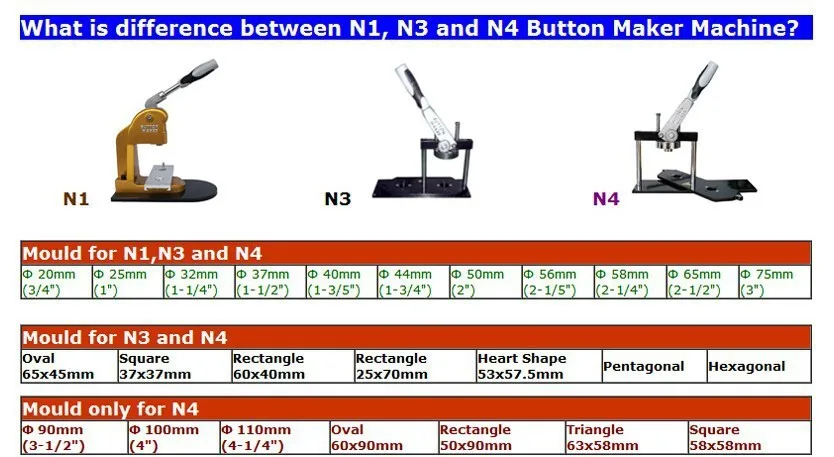 What is difference between N1, N3 and N4 Button Maker Machine?

N1

N3

N4

Mould for N1,N3 and N4

| Φ 20mm (3/4") | Φ 25mm (1") | Φ 32mm (1-1/4") | Φ 37mm (1-1/2") | Φ 40mm (1-3/5") | Φ 44mm (1-3/4") | Φ 50mm (2") | Φ 56mm (2-1/5") | Φ 58mm (2-1/4") | Φ 65mm (2-1/2") | Φ 75mm (3") |
|---|---|---|---|---|---|---|---|---|---|---|

Mould for N3 and N4

| Oval 65x45mm | Square 37x37mm | Rectangle 60x40mm | Rectangle 25x70mm | Heart Shape 53x57.5mm | Pentagonal | Hexagonal |
|---|---|---|---|---|---|---|

Mould only for N4

| Φ 90mm (3-1/2") | Φ 100mm (4") | Φ 110mm (4-1/4") | Oval 60x90mm | Rectangle 50x90mm | Triangle 63x58mm | Square 58x58mm |
|---|---|---|---|---|---|---|